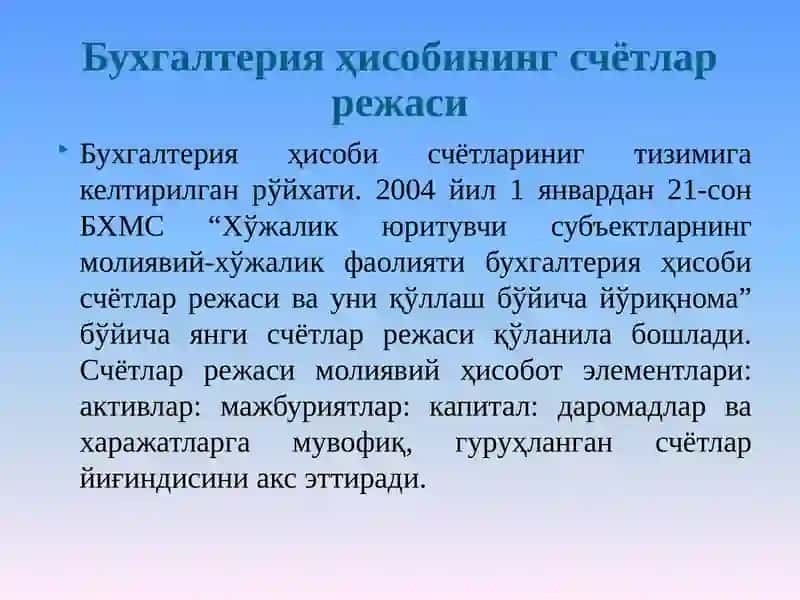 Бухгалтерия ҳисобининг счётлар режаси

Бухгалтерия ҳисоби счётлариниг тизимига келтирилган рўйхати. 2004 йил 1 январдан 21-сон БХМС “Хўжалик юритувчи субъектларнинг молиявий-хўжалик фаолияти бухгалтерия ҳисоби счётлар режаси ва уни қўллаш бўйича йўриқнома” бўйича янги счётлар режаси қўланила бошлади. Счётлар режаси молиявий ҳисобот элементлари: активлар: мажбуриятлар: капитал: даромадлар ва харажатларга мувофиқ, гуруҳланган счётлар йиғиндисини акс эттиради.